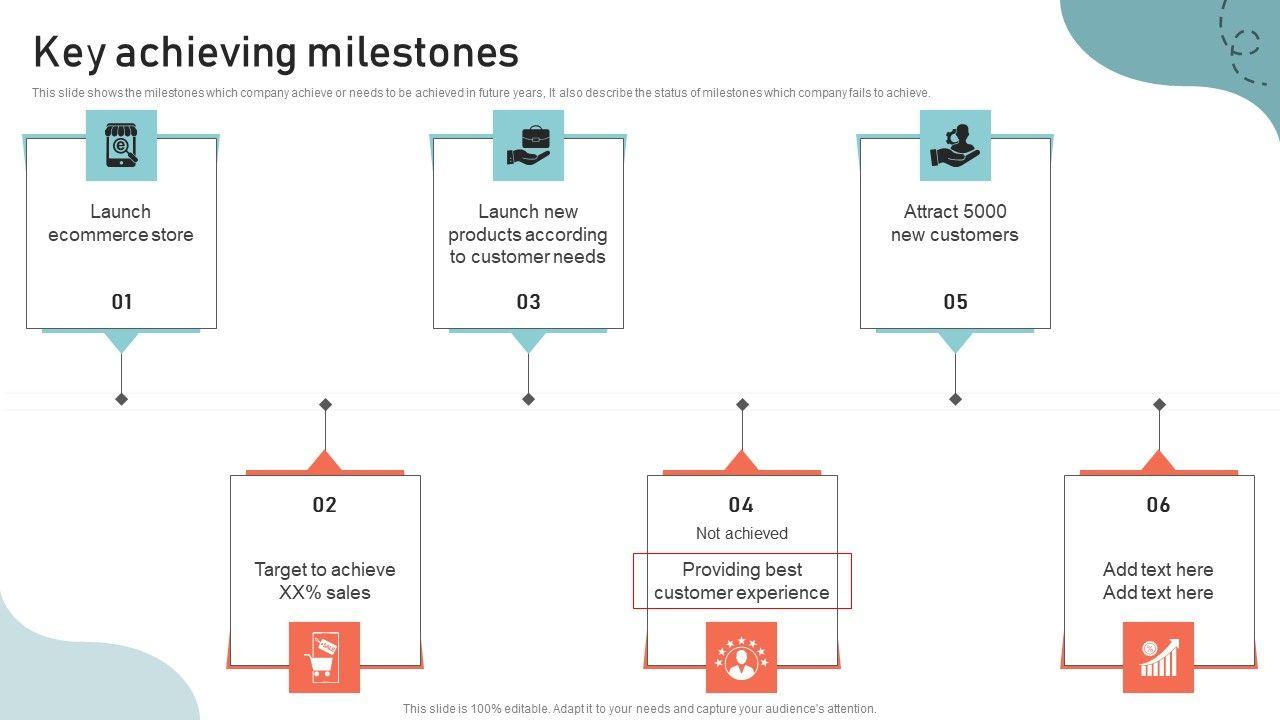 Key achieving milestones

This slide shows the milestones which company achieve or needs to be achieved in future years, It also describe the status of milestones which company fails to achieve.

Launch ecommerce store

01

Launch new products according to customer needs

03

Attract 5000 new customers

05

02

Target to achieve XX% sales

04

Not achieved

Providing best customer experience

06

Add text here
Add text here

This slide is 100% editable. Adapt it to your needs and capture your audience's attention.